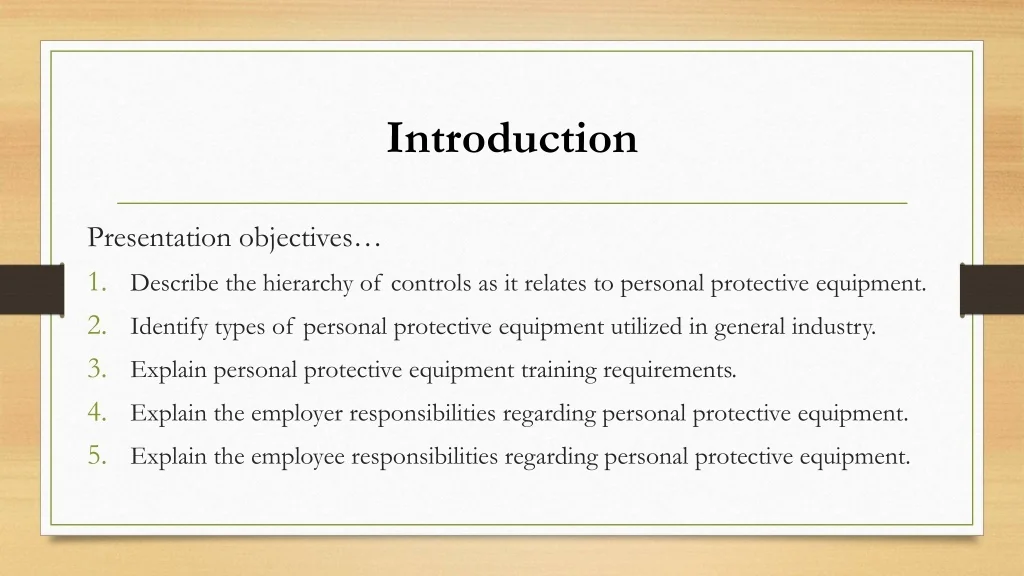 Introduction

Presentation objectives…

1. Describe the hierarchy of controls as it relates to personal protective equipment.
2. Identify types of personal protective equipment utilized in general industry.
3. Explain personal protective equipment training requirements.
4. Explain the employer responsibilities regarding personal protective equipment.
5. Explain the employee responsibilities regarding personal protective equipment.